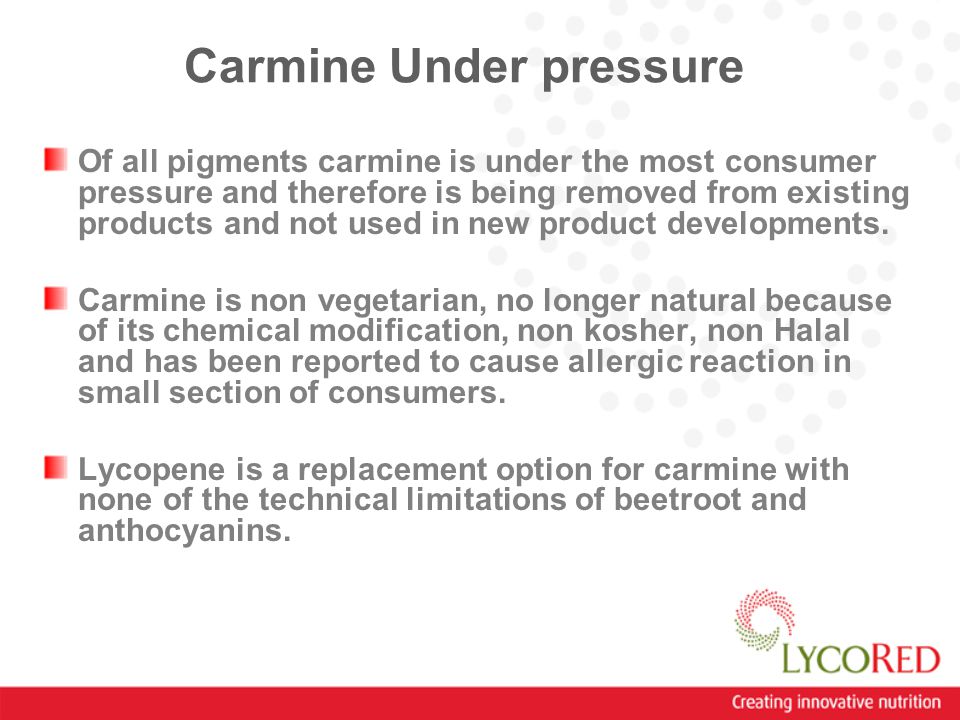 Carmine Under pressure

Of all pigments carmine is under the most consumer pressure and therefore is being removed from existing products and not used in new product developments.

Carmine is non vegetarian, no longer natural because of its chemical modification, non kosher, non Halal and has been reported to cause allergic reaction in small section of consumers.

Lycopene is a replacement option for carmine with none of the technical limitations of beetroot and anthocyanins.

LYCORED

Creating innovative nutrition